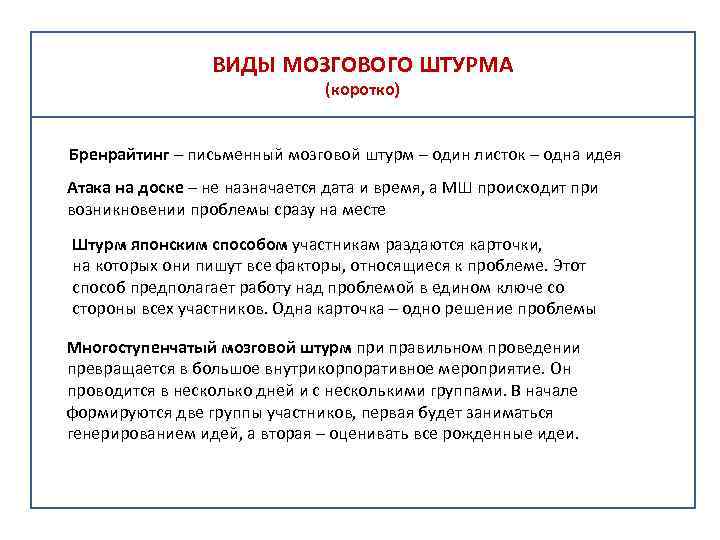 ВИДЫ МОЗГОВОГО ШТУРМА
(коротко)

Бренрайтинг – письменный мозговой штурм – один листок – одна идея

Атака на доске – не назначается дата и время, а МШ происходит при возникновении проблемы сразу на месте

Штурм японским способом участникам раздаются карточки, на которых они пишут все факторы, относящиеся к проблеме. Этот способ предполагает работу над проблемой в едином ключе со стороны всех участников. Одна карточка – одно решение проблемы

Многоступенчатый мозговой штурм при правильном проведении превращается в большое внутрикорпоративное мероприятие. Он проводится в несколько дней и с несколькими группами. В начале формируются две группы участников, первая будет заниматься генерированием идей, а вторая – оценивать все рожденные идеи.